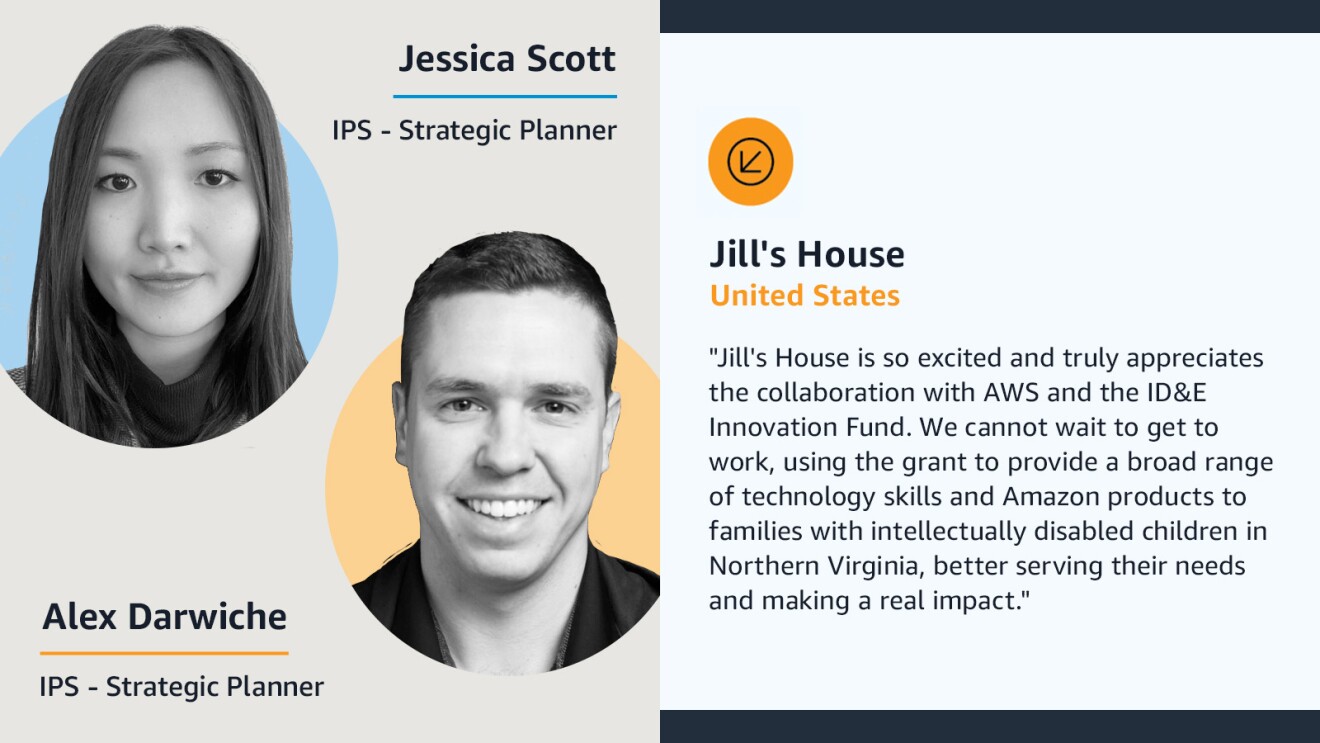 Jessica Scott

IPS - Strategic Planner

Alex Darwiche

IPS - Strategic Planner

Jill's House
United States

"Jill's House is so excited and truly appreciates the collaboration with AWS and the ID&E Innovation Fund. We cannot wait to get to work, using the grant to provide a broad range of technology skills and Amazon products to families with intellectually disabled children in Northern Virginia, better serving their needs and making a real impact."